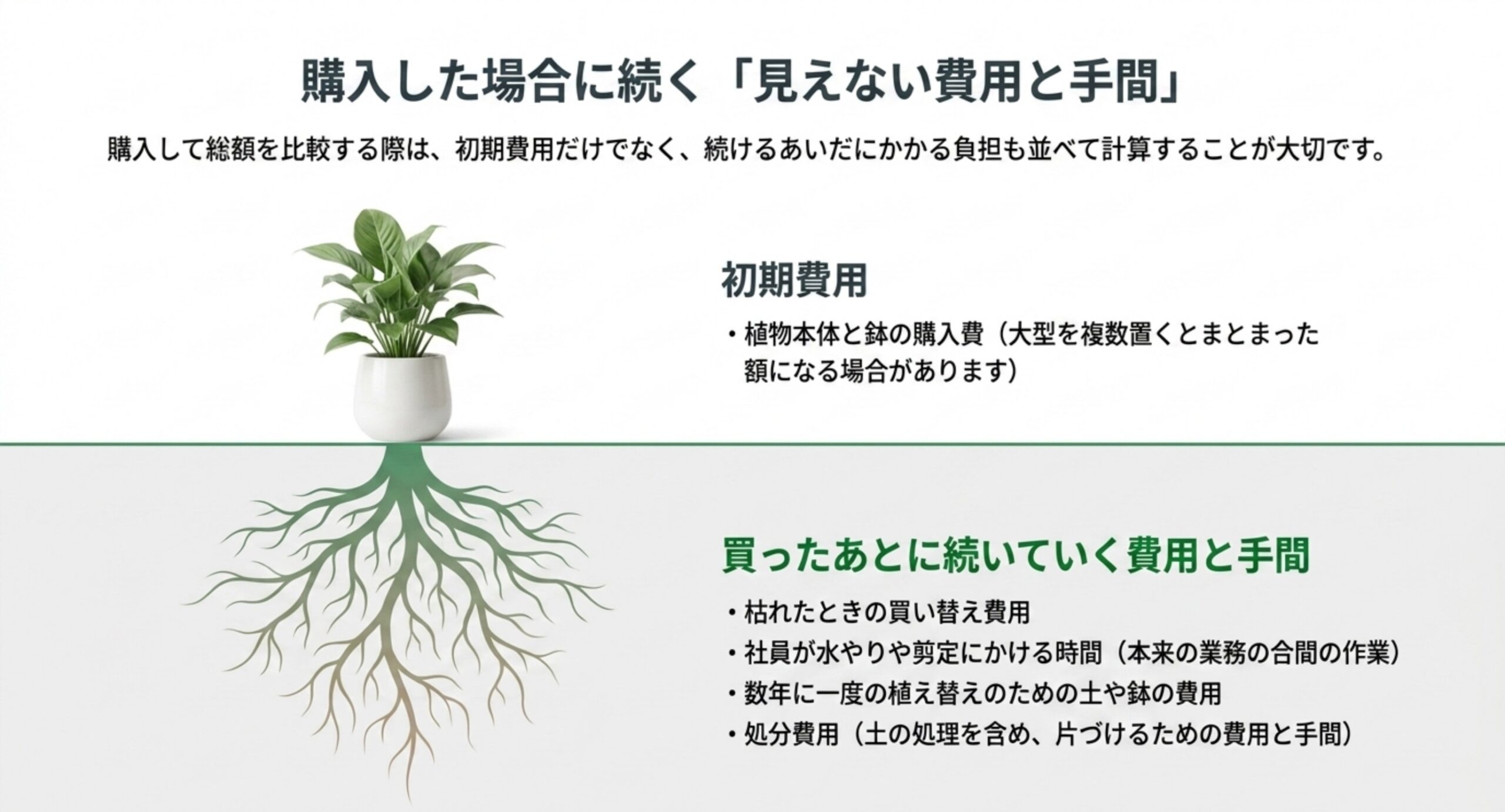 購入した場合に続く「見えない費用と手間」

購入して総額を比較する際は、初期費用だけでなく、続けるあいだにかかる負担も並べて計算することが大切です。

初期費用

・植物本体と鉢の購入費（大型を複数置くとまとまった額になる場合があります）

買ったあとに続いていく費用と手間

・枯れたときの買い替え費用
・社員が水やりや剪定にかける時間（本来の業務の合間の作業）
・数年に一度の植え替えのための土や鉢の費用
・処分費用（土の処理を含め、片づけるための費用と手間）